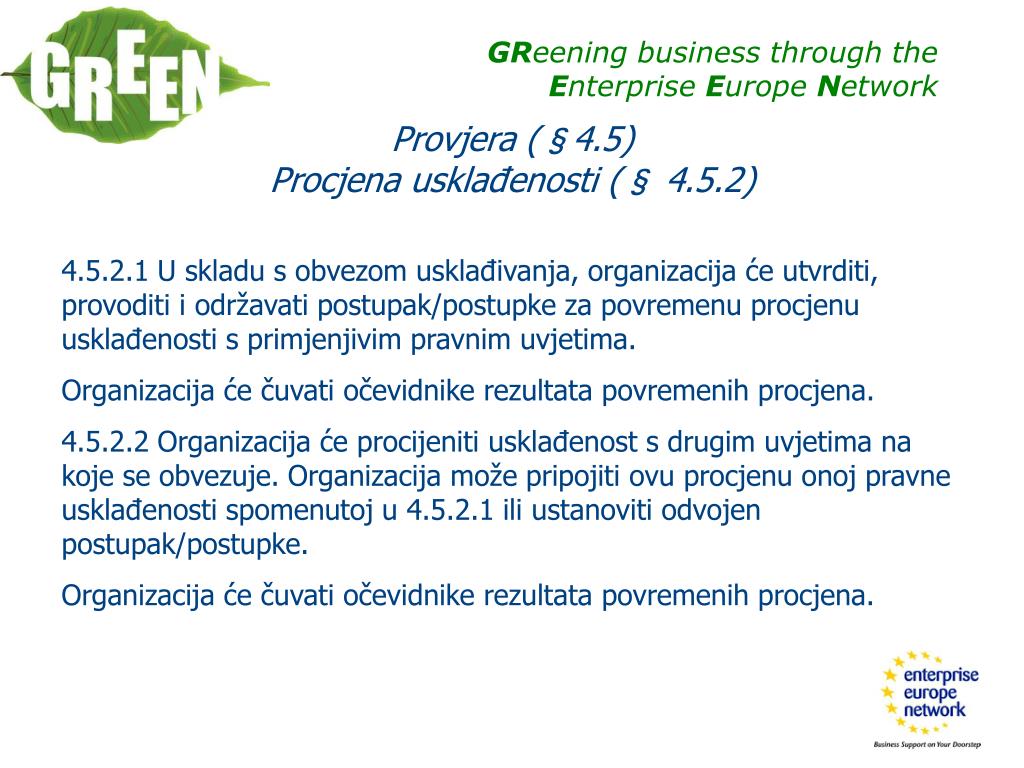 GREEN

GReening business through the
Enterprise Europe Network

Provjera ( § 4.5)
Procjena usklađenosti ( § 4.5.2)

4.5.2.1 U skladu s obvezom usklađivanja, organizacija će utvrditi, provoditi i održavati postupak/postupke za povremenu procjenu usklađenosti s primjenjivim pravnim uvjetima.

Organizacija će čuvati očevidnike rezultata povremenih procjena.

4.5.2.2 Organizacija će procijeniti usklađenost s drugim uvjetima na koje se obvezuje. Organizacija može pripojiti ovu procjenu onoj pravne usklađenosti spomenutoj u 4.5.2.1 ili ustanoviti odvojen postupak/postupke.

Organizacija će čuvati očevidnike rezultata povremenih procjena.

enterprise
europe
network
Business Support on Your Doorstep